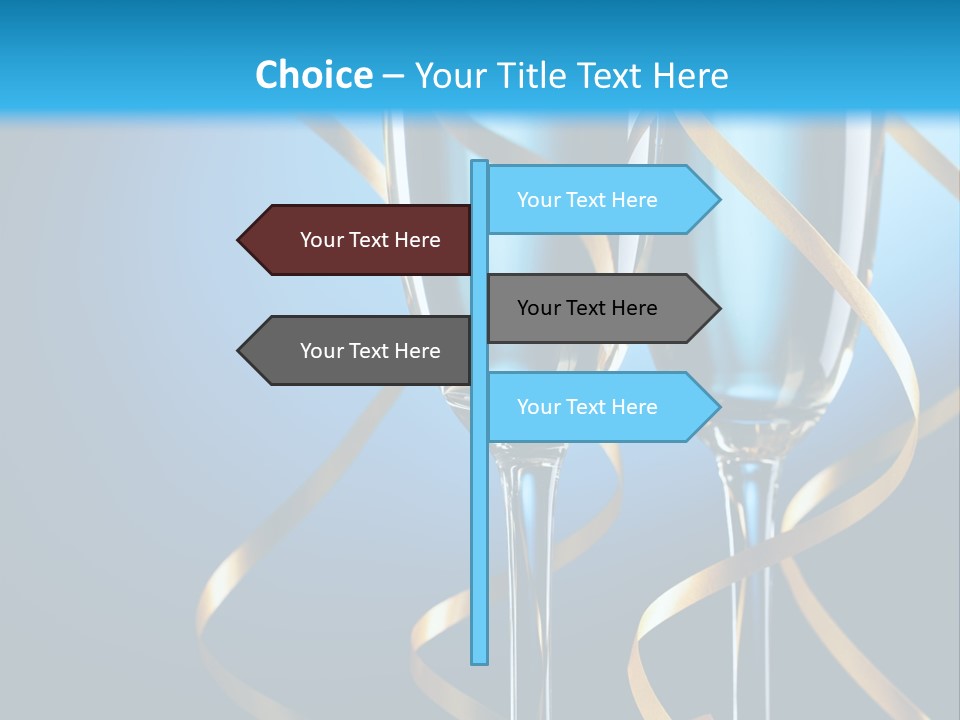 Choice – Your Title Text Here

Your Text Here

Your Text Here

Your Text Here

Your Text Here

Your Text Here